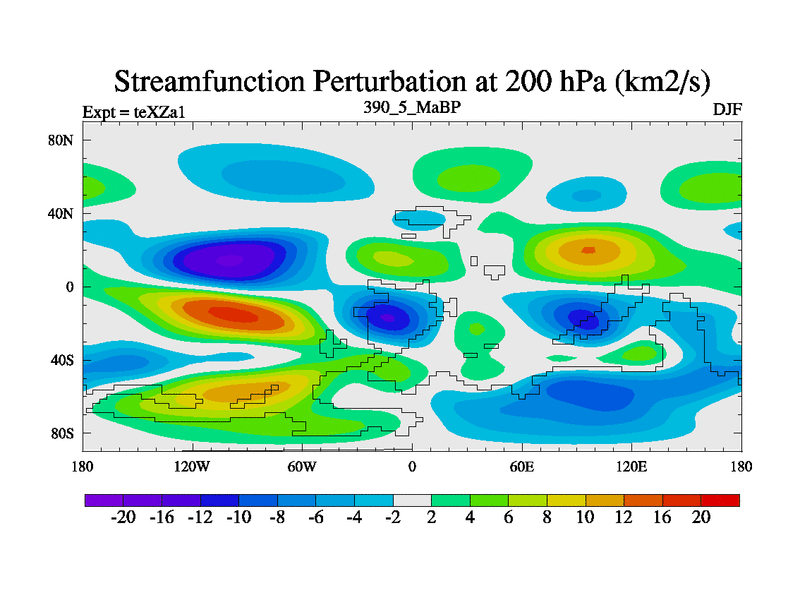 Streamfunction Perturbation at 200 hPa (km2/s)

Expt = teXZa1

390_5_MaBP

DJF

80N

40N

0

40S

80S

180

120W

60W

0

60E

120E

180

-20

-16

-12

-10

-8

-6

-4

-2

2

4

6

8

10

12

16

20